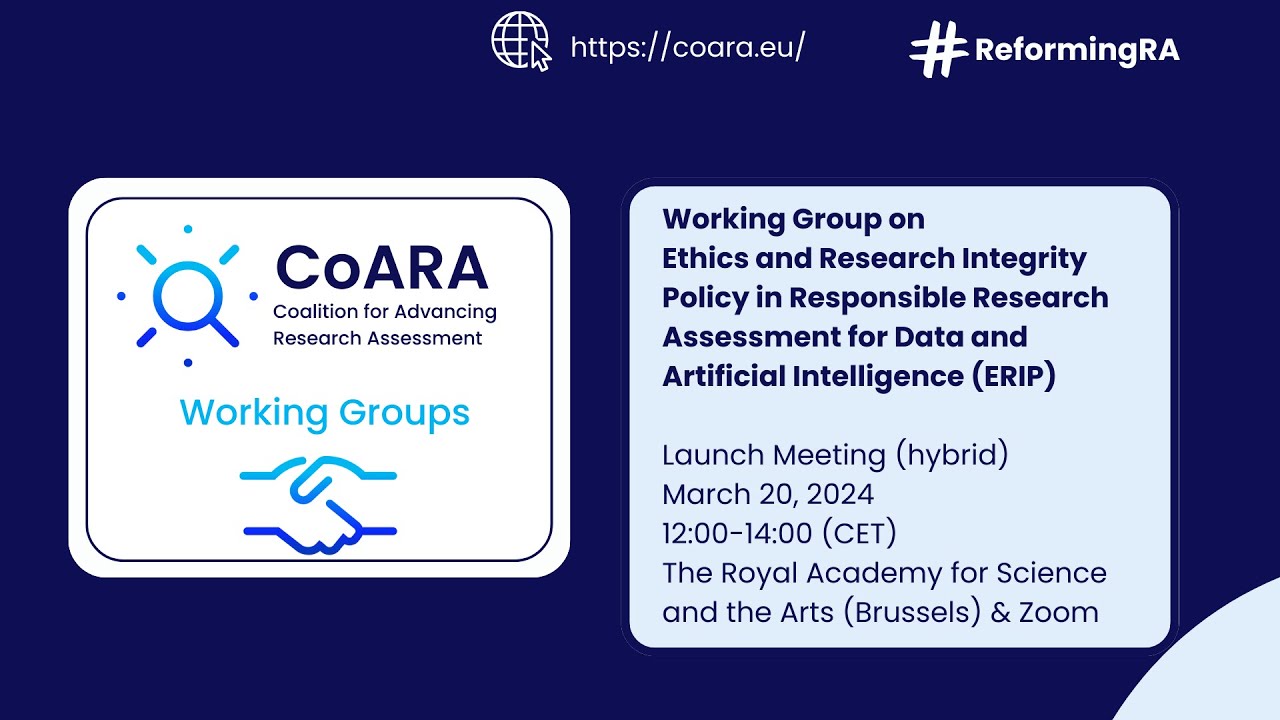 https://coara.eu/

#ReformingRA

CoARA
Coalition for Advancing Research Assessment

Working Groups

Working Group on Ethics and Research Integrity Policy in Responsible Research Assessment for Data and Artificial Intelligence (ERIP)

Launch Meeting (hybrid)
March 20, 2024
12:00-14:00 (CET)
The Royal Academy for Science and the Arts (Brussels) & Zoom